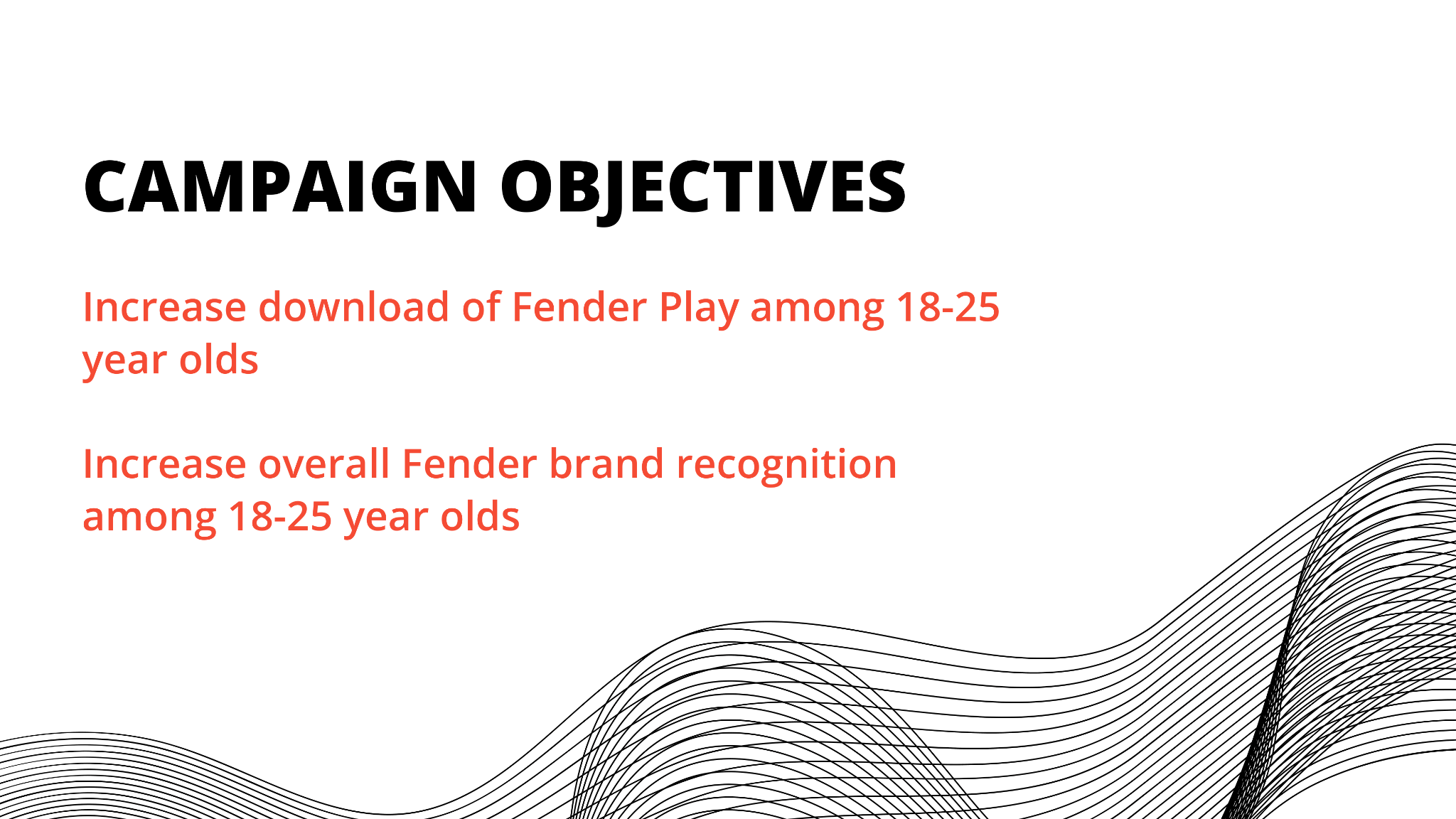 CAMPAIGN OBJECTIVES

Increase download of Fender Play among 18-25 year olds

Increase overall Fender brand recognition among 18-25 year olds